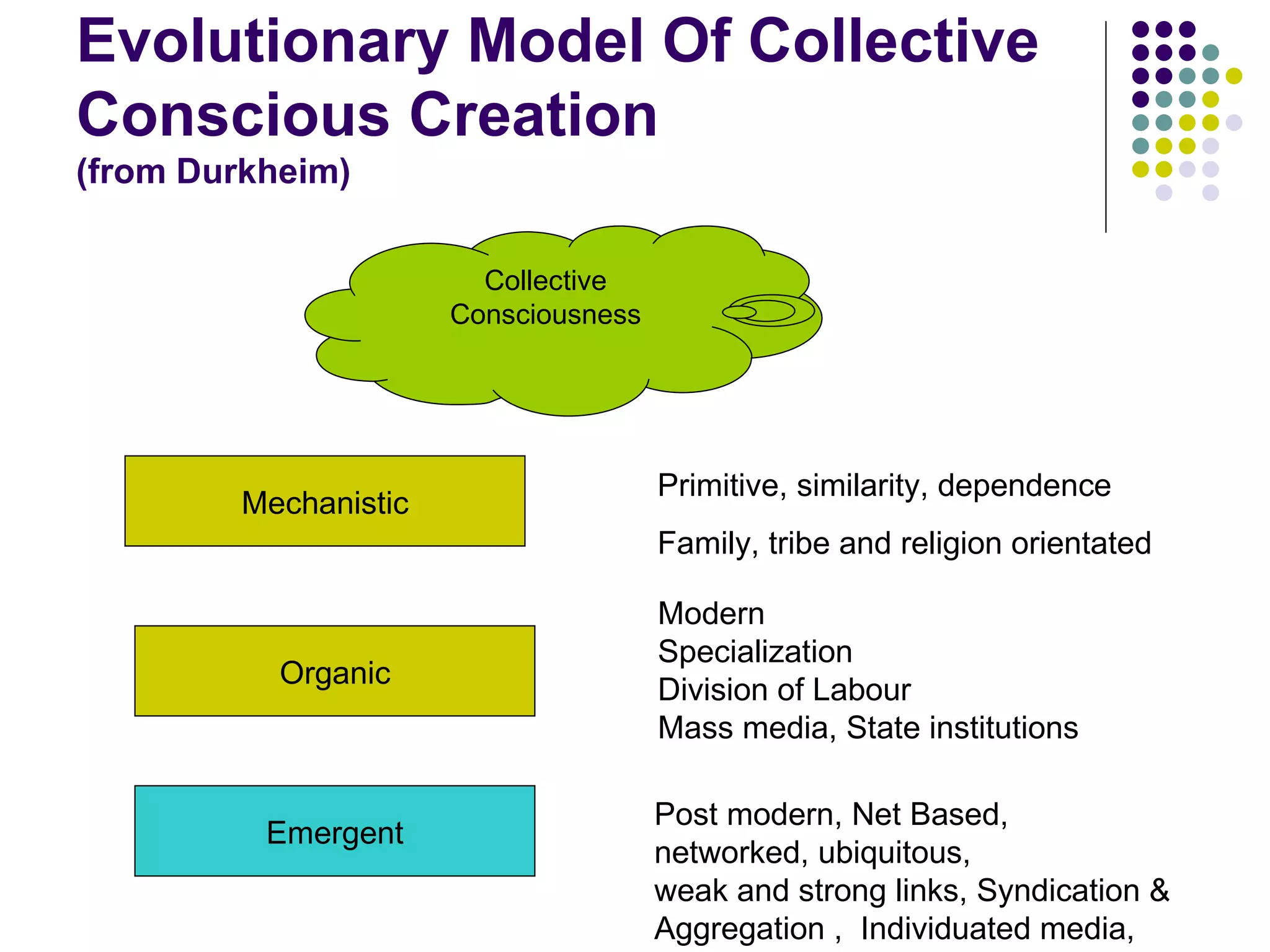 Evolutionary Model Of Collective Conscious Creation
(from Durkheim)

Collective Consciousness

Mechanistic

Primitive, similarity, dependence

Family, tribe and religion orientated

Organic

Modern
Specialization
Division of Labour
Mass media, State institutions

Emergent

Post modern, Net Based, networked, ubiquitous, weak and strong links, Syndication & Aggregation , Individuated media,